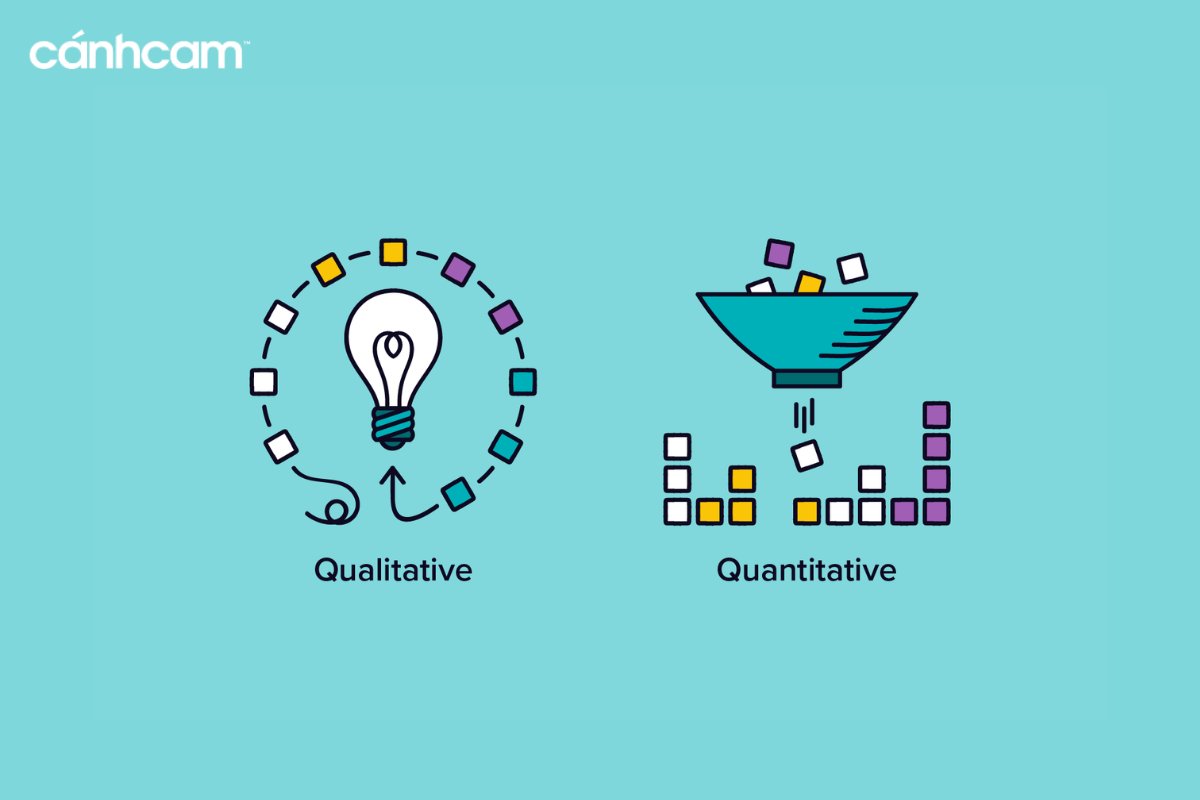 cánhcam™

Qualitative

Quantitative